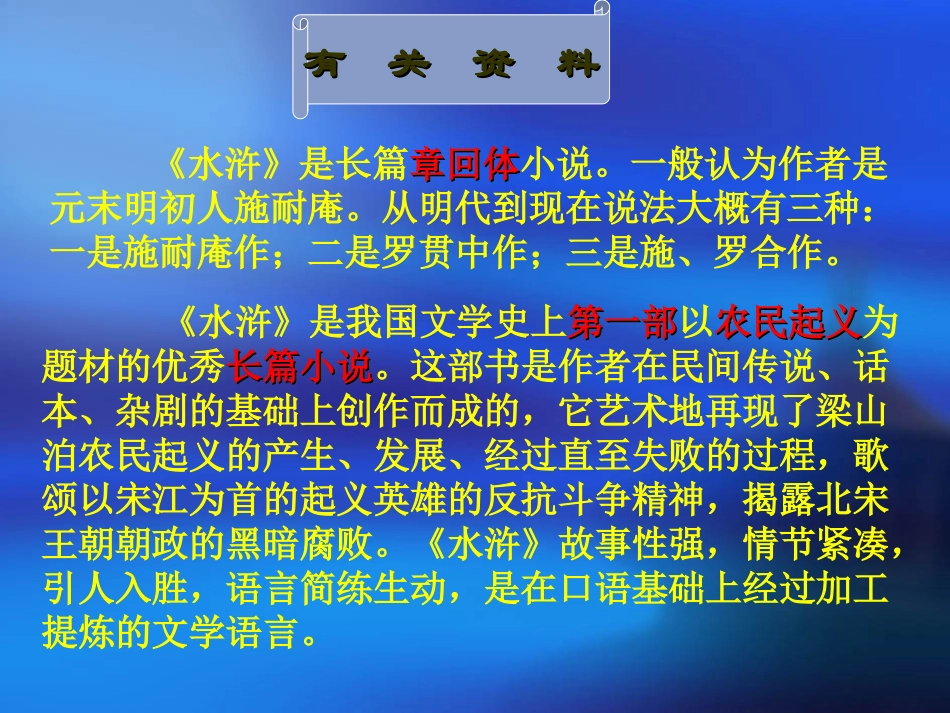 有 关 资 料

《水浒》是长篇章回体小说。一般认为作者是元末明初人施耐庵。从明代到现在说法大概有三种：一是施耐庵作；二是罗贯中作；三是施、罗合作。

《水浒》是我国文学史上第一部以农民起义为题材的优秀长篇小说。这部书是作者在民间传说、话本、杂剧的基础上创作而成的，它艺术地再现了梁山泊农民起义的产生、发展、经过直至失败的过程，歌颂以宋江为首的起义英雄的反抗斗争精神，揭露北宋王朝朝政的黑暗腐败。《水浒》故事性强，情节紧凑，引人入胜，语言简练生动，是在口语基础上经过加工提炼的文学语言。